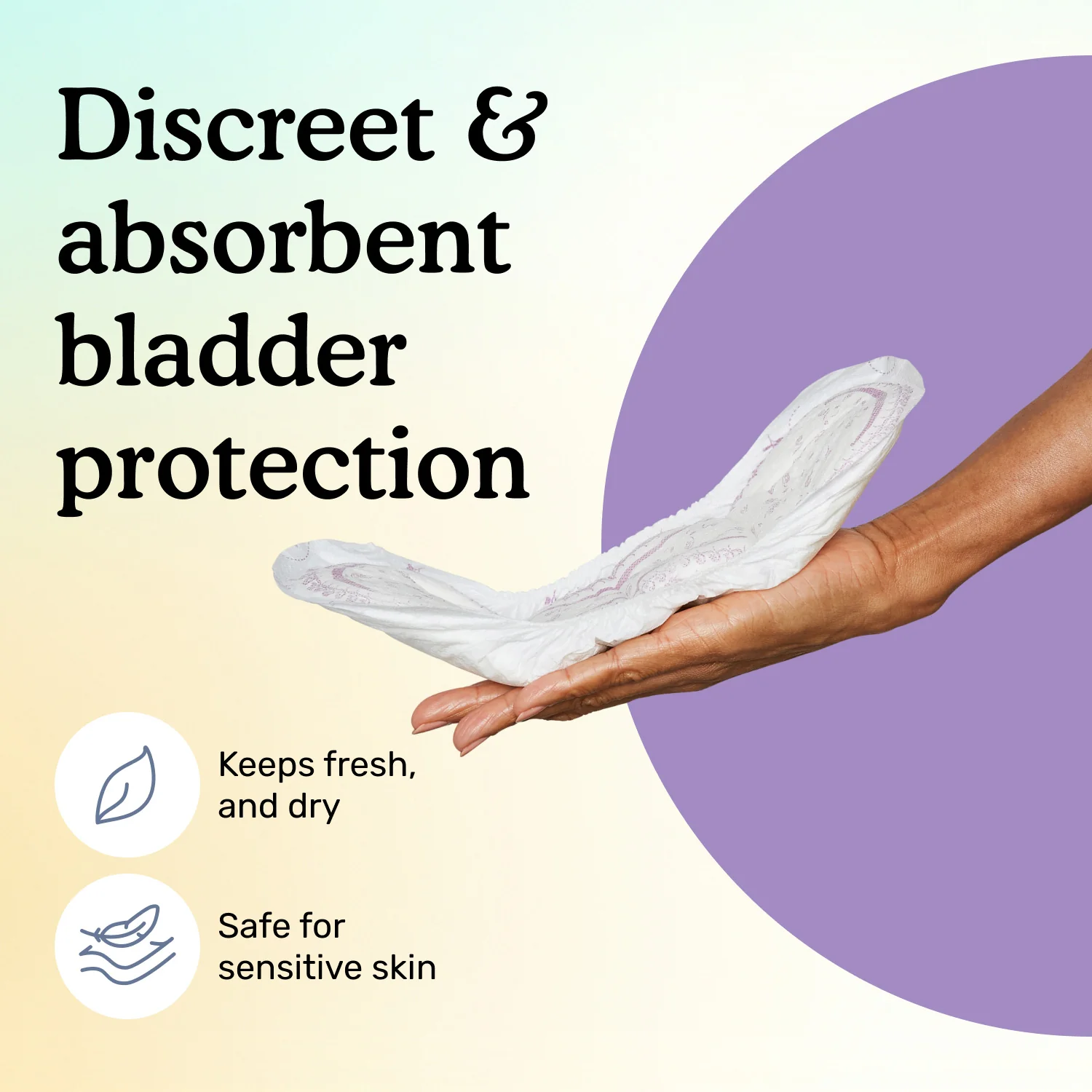 Discreet & absorbent bladder protection

Keeps fresh, and dry

Safe for sensitive skin